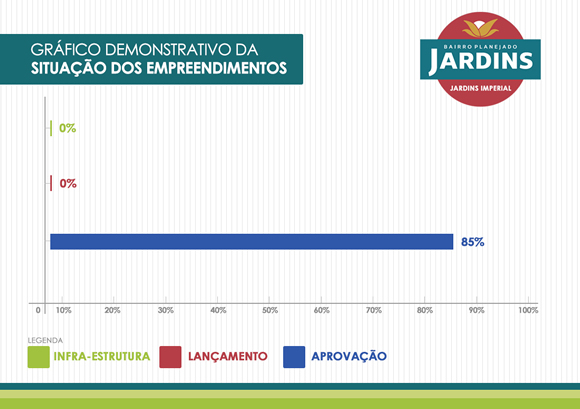 GRÁFICO DEMONSTRATIVO DA
SITUAÇÃO DOS EMPREENDIMENTOS

BAIRRO PLANEJADO
JARDINS
JARDINS IMPERIAL

0%

0%

85%

0 10% 20% 30% 40% 50% 60% 70% 80% 90% 100%

LEGENDA
INFRA-ESTRUTURA LANÇAMENTO APROVAÇÃO